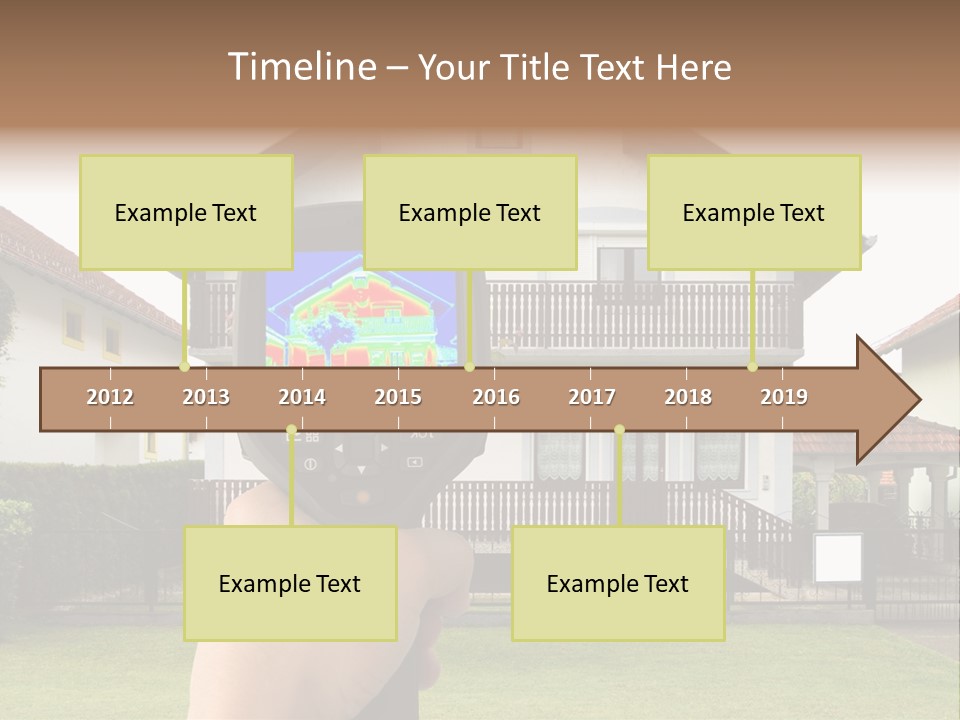 Timeline – Your Title Text Here

Example Text

Example Text

Example Text

2012 2013 2014 2015 2016 2017 2018 2019

Example Text

Example Text